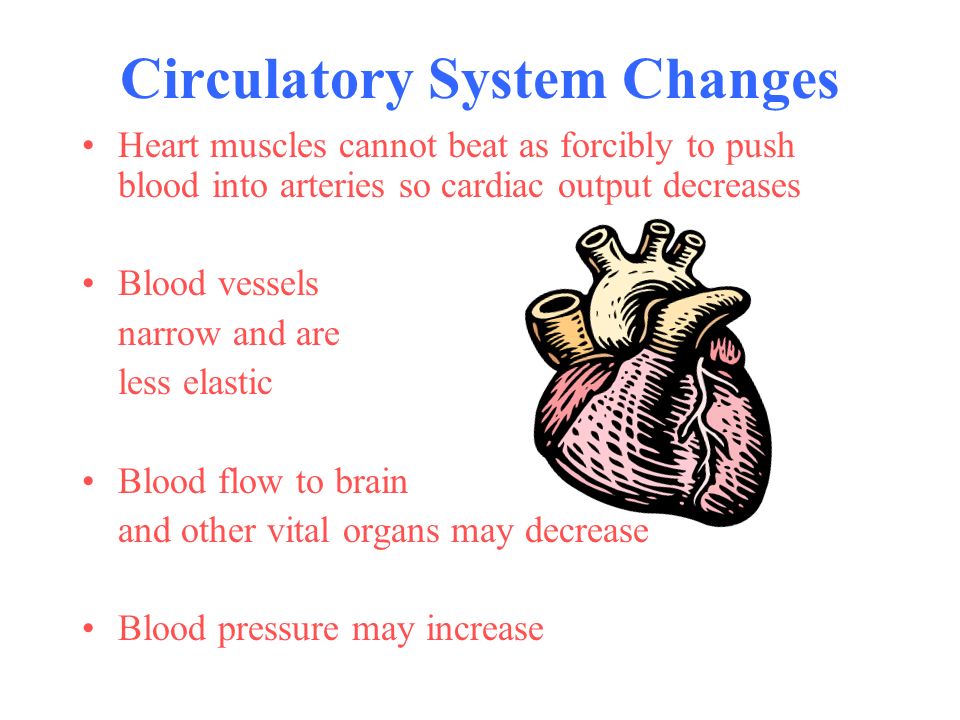 Circulatory System Changes

• Heart muscles cannot beat as forcibly to push blood into arteries so cardiac output decreases

• Blood vessels narrow and are less elastic

• Blood flow to brain and other vital organs may decrease

• Blood pressure may increase